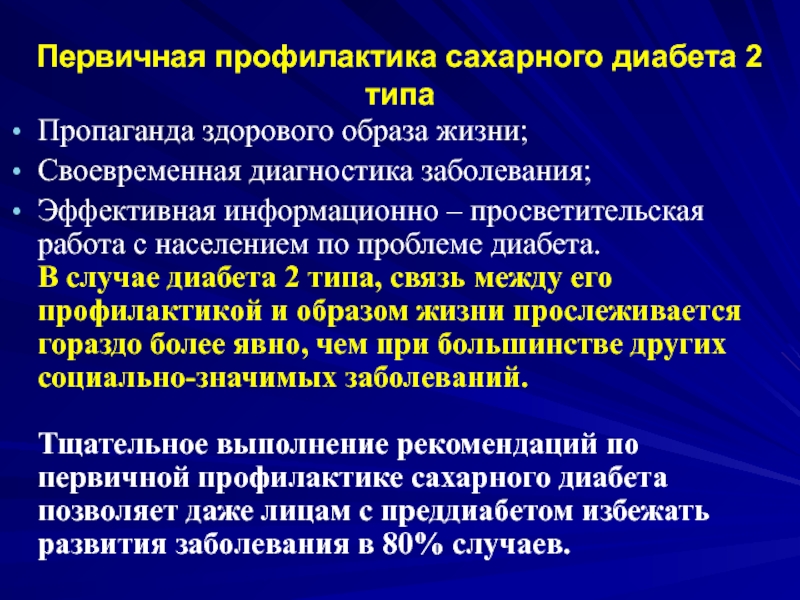 Первичная профилактика сахарного диабета 2 типа

• Пропаганда здорового образа жизни;
• Своевременная диагностика заболевания;
• Эффективная информационно – просветительская работа с населением по проблеме диабета.

В случае диабета 2 типа, связь между его профилактикой и образом жизни прослеживается гораздо более явно, чем при большинстве других социально-значимых заболеваний.

Тщательное выполнение рекомендаций по первичной профилактике сахарного диабета позволяет даже лицам с преддиабетом избежать развития заболевания в 80% случаев.